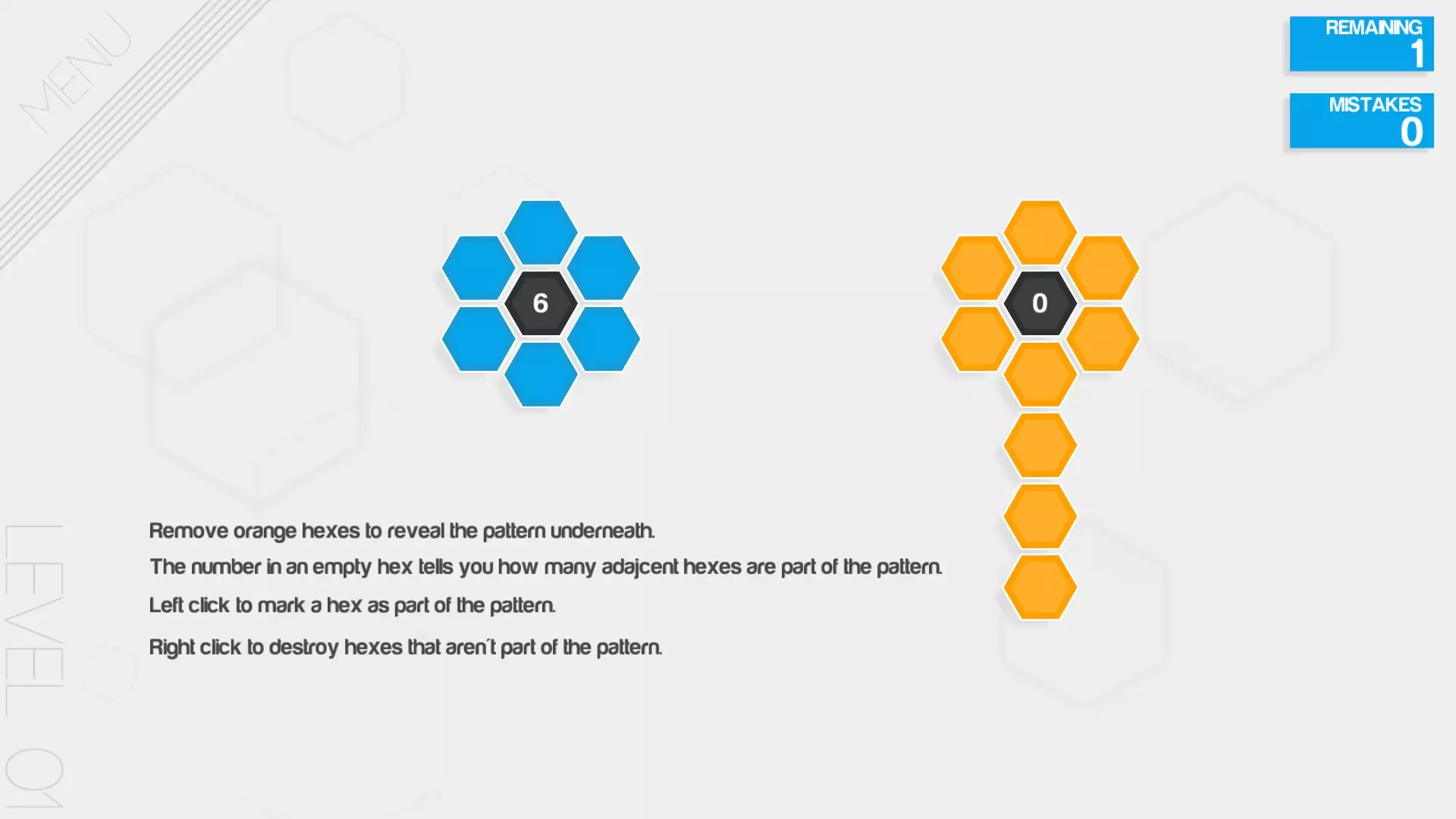 MENU

REMAINING
1

MISTAKES
0

6

0

Remove orange hexes to reveal the pattern underneath.

The number in an empty hex tells you how many adajcent hexes are part of the pattern.

Left click to mark a hex as part of the pattern.

Right click to destroy hexes that aren't part of the pattern.

LEVEL 01